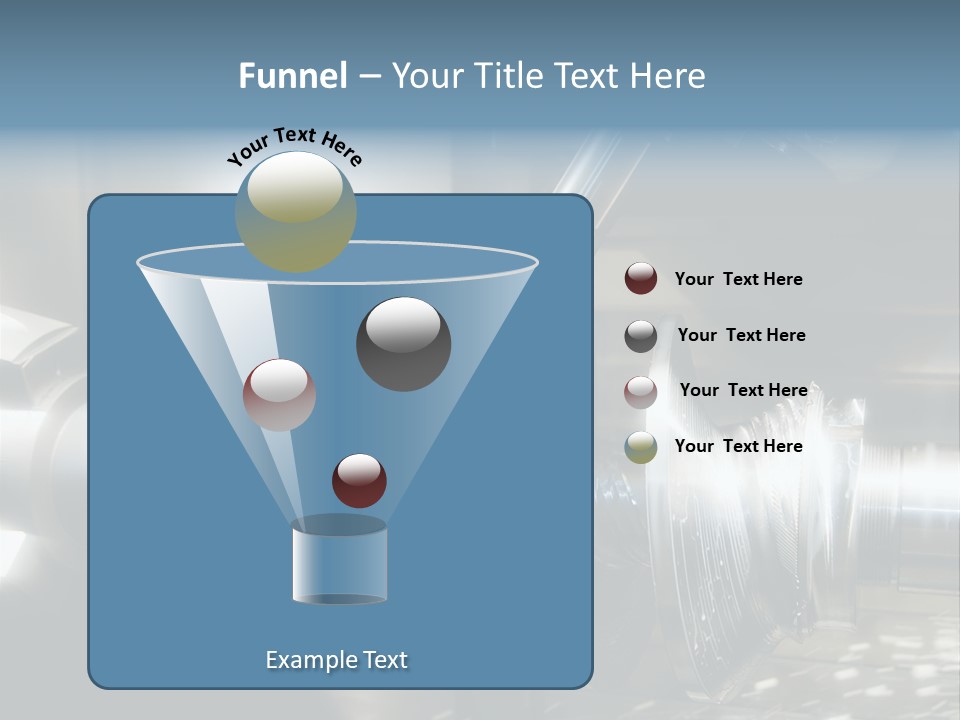 Funnel – Your Title Text Here

Your Text Here

Your Text Here

Your Text Here

Your Text Here

Your Text Here

Example Text